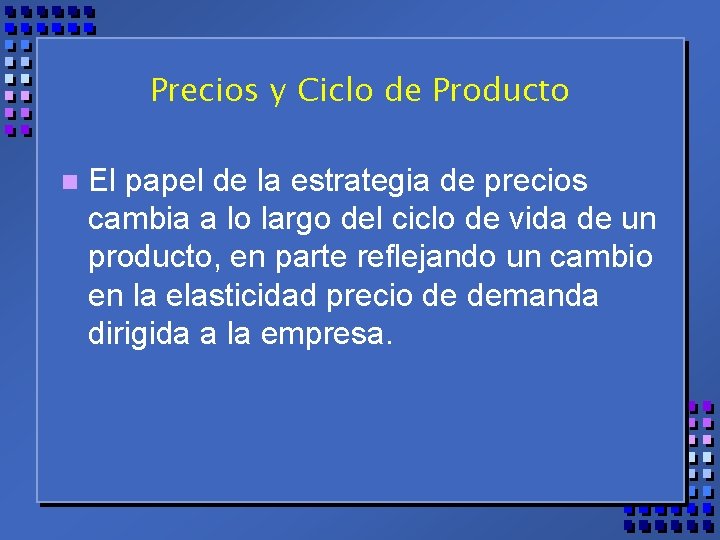 Precios y Ciclo de Producto

El papel de la estrategia de precios cambia a lo largo del ciclo de vida de un producto, en parte reflejando un cambio en la elasticidad precio de demanda dirigida a la empresa.